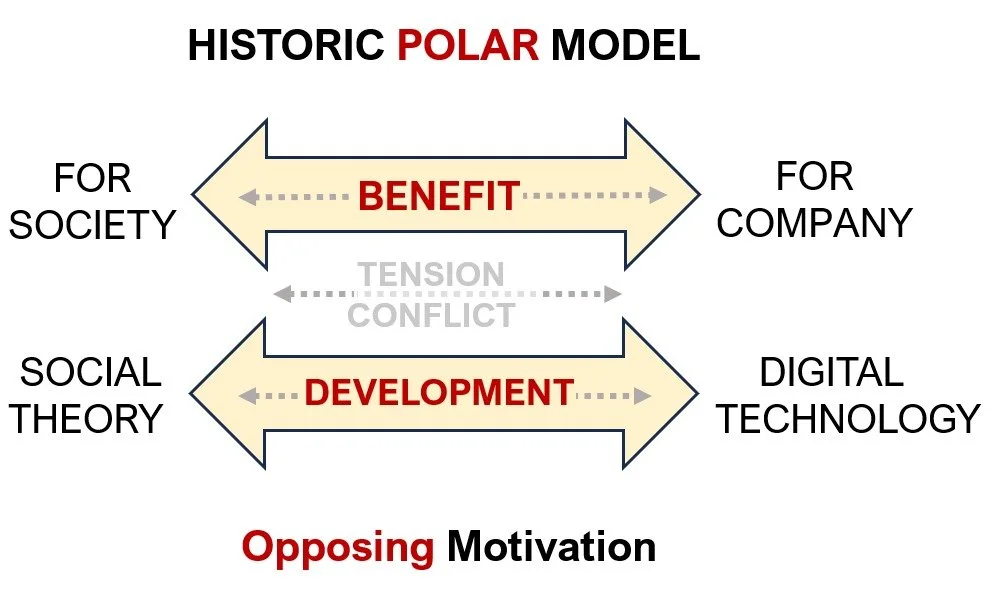 HISTORIC POLAR MODEL

FOR SOCIETY

BENEFIT

FOR COMPANY

TENSION
CONFLICT

SOCIAL THEORY

DEVELOPMENT

DIGITAL TECHNOLOGY

Opposing Motivation